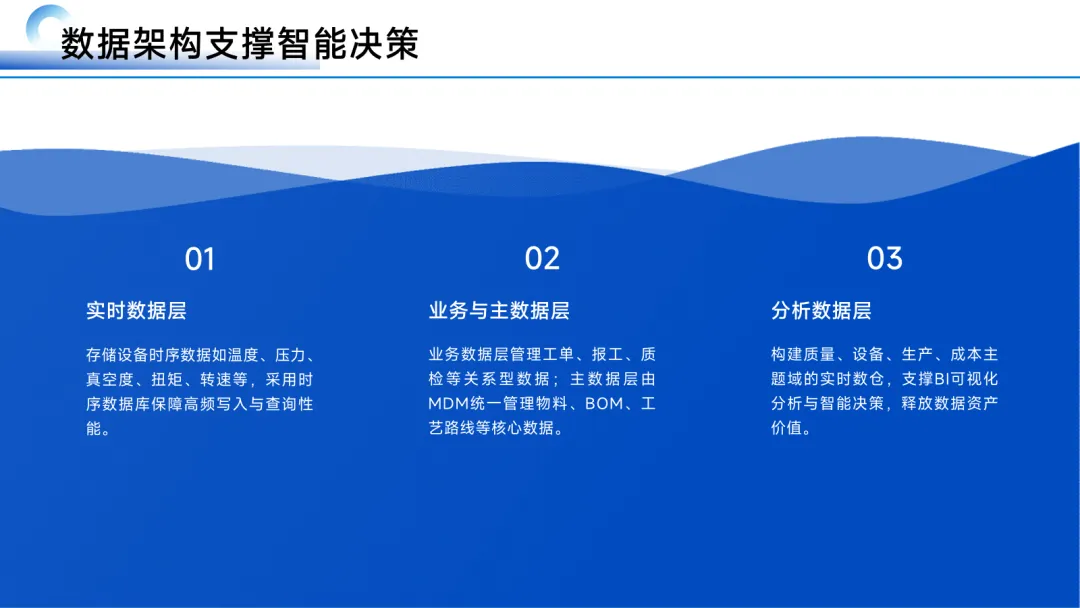 数据架构支撑智能决策

01

实时数据层

存储设备时序数据如温度、压力、真空度、扭矩、转速等，采用时序数据库保障高频写入与查询性能。

02

业务与主数据层

业务数据层管理工单、报工、质检等关系型数据；主数据层由MDM统一管理物料、BOM、工艺路线等核心数据。

03

分析数据层

构建质量、设备、生产、成本主题域的实时数仓，支撑BI可视化分析与智能决策，释放数据资产价值。